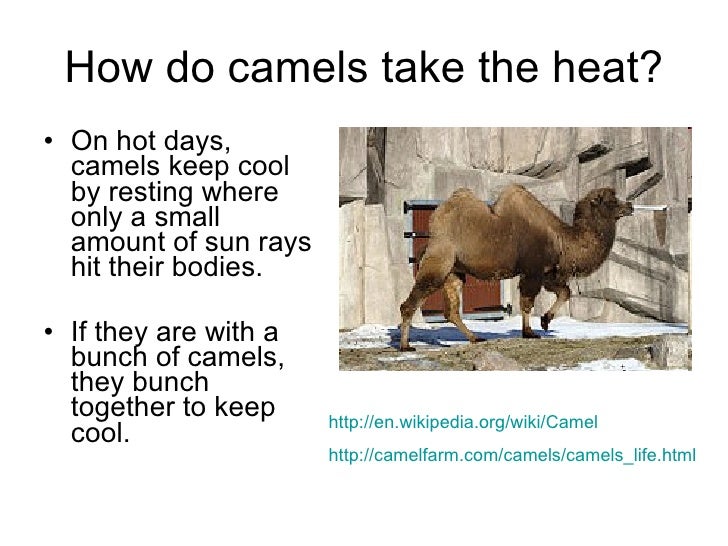 How do camels take the heat?

• On hot days, camels keep cool by resting where only a small amount of sun rays hit their bodies.

• If they are with a bunch of camels, they bunch together to keep cool.

http://en.wikipedia.org/wiki/Camel

http://camelfarm.com/camels/camels_life.html